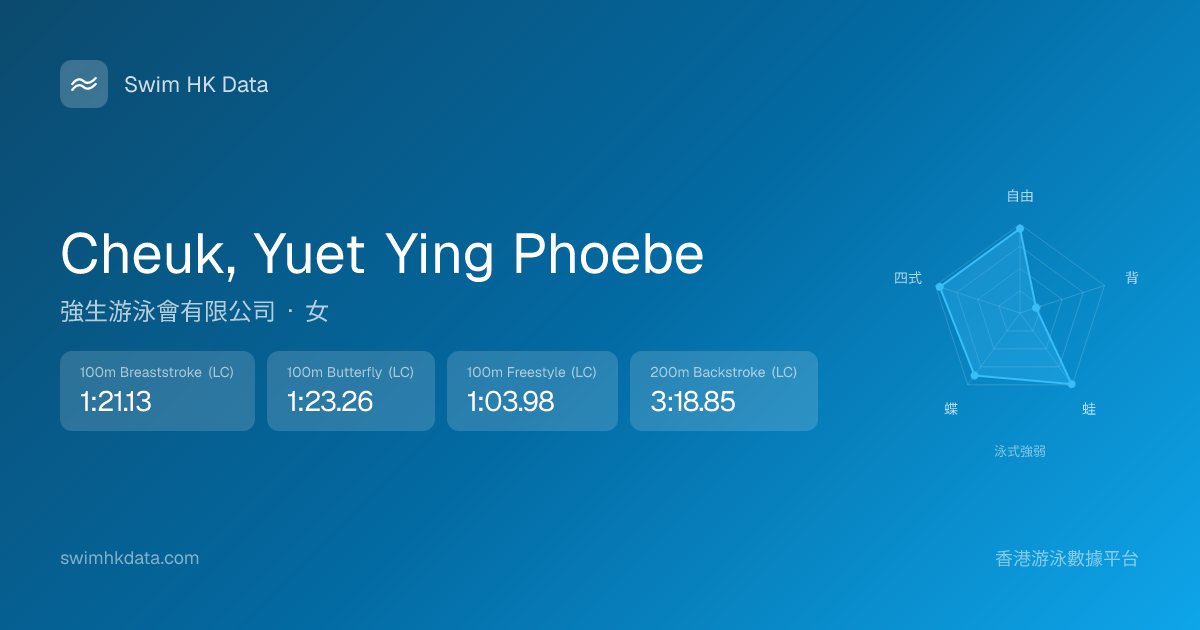 Swim HK Data

Cheuk, Yuet Ying Phoebe

強生游泳會有限公司 · 女

100m Breaststroke (LC)
1:21.13

100m Butterfly (LC)
1:23.26

100m Freestyle (LC)
1:03.98

200m Backstroke (LC)
3:18.85

自由
背
蛙
蝶
四式
泳式強弱

swimhkdata.com

香港游泳數據平台